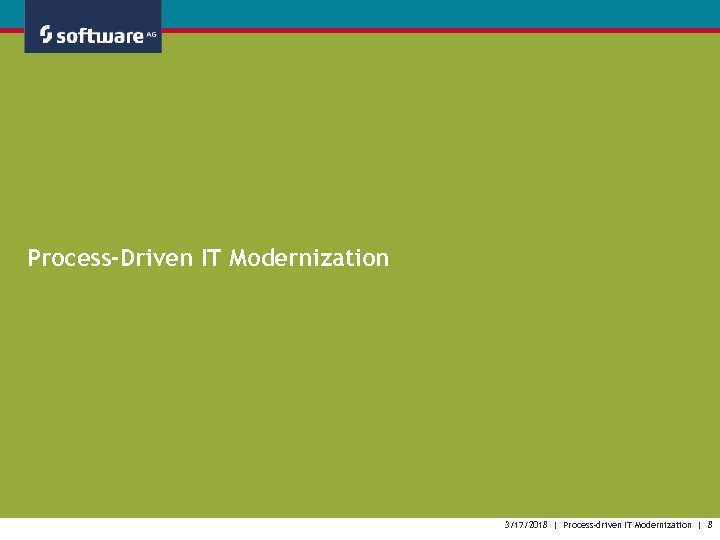 software AG

Process-Driven IT Modernization

3/17/2018 | Process-driven IT Modernization | 8